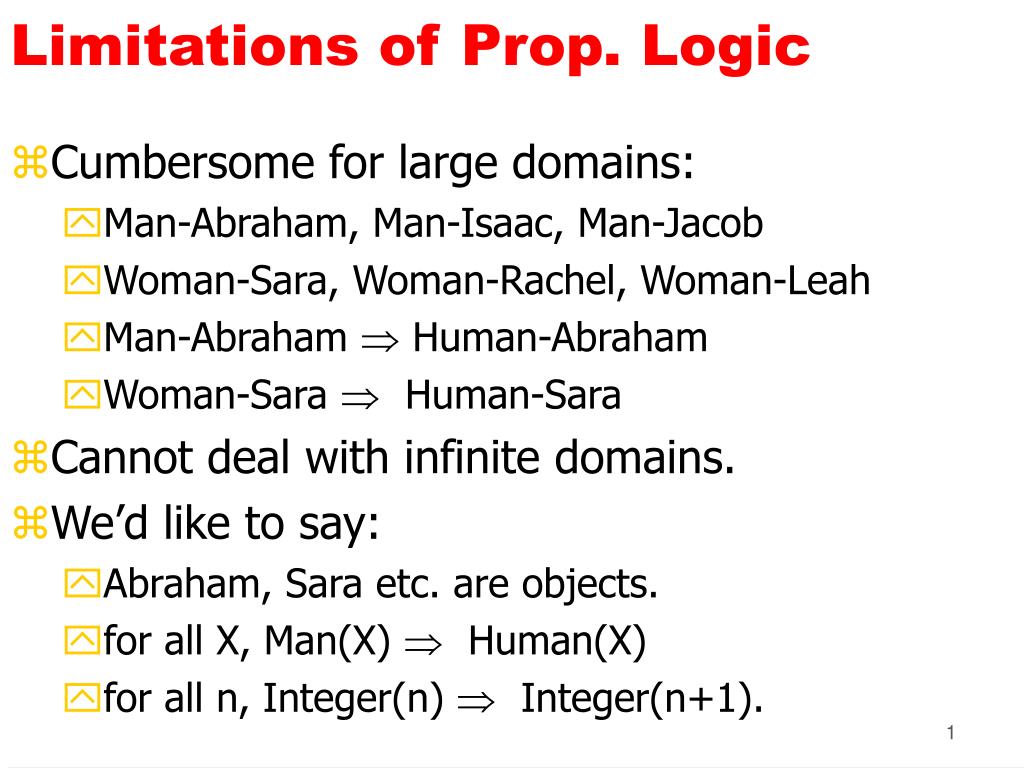 Limitations of Prop. Logic

Cumbersome for large domains:

Man-Abraham, Man-Isaac, Man-Jacob

Woman-Sara, Woman-Rachel, Woman-Leah

Man-Abraham $\Rightarrow$ Human-Abraham

Woman-Sara $\Rightarrow$ Human-Sara

Cannot deal with infinite domains.

We'd like to say:

Abraham, Sara etc. are objects.

for all X, Man(X) $\Rightarrow$ Human(X)

for all n, Integer(n) $\Rightarrow$ Integer(n+1).

1